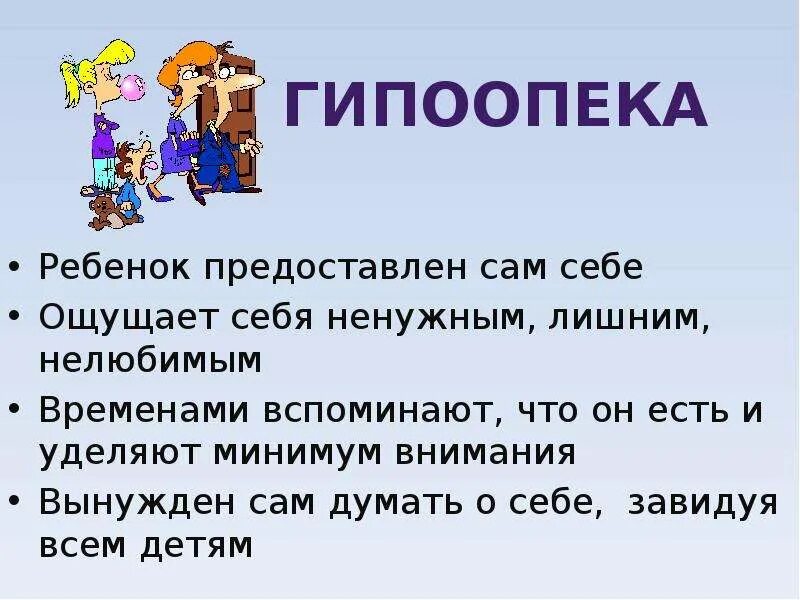 ГИПООПЕКА

• Ребенок предоставлен сам себе
• Ощущает себя ненужным, лишним, нелюбимым
• Временами вспоминают, что он есть и уделяют минимум внимания
• Вынужден сам думать о себе, завидуя всем детям